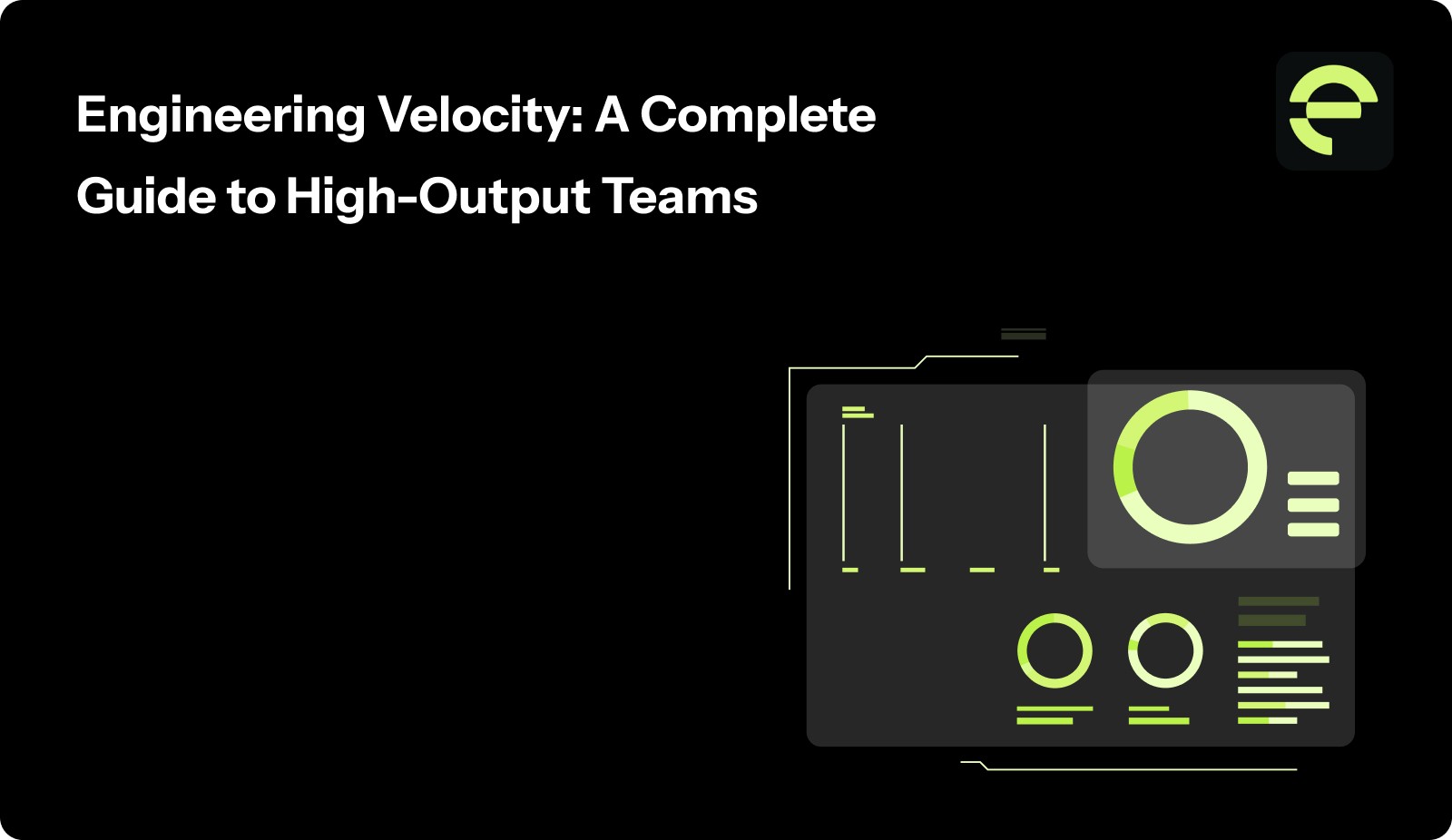 Engineering Velocity: A Complete Guide to High-Output Teams